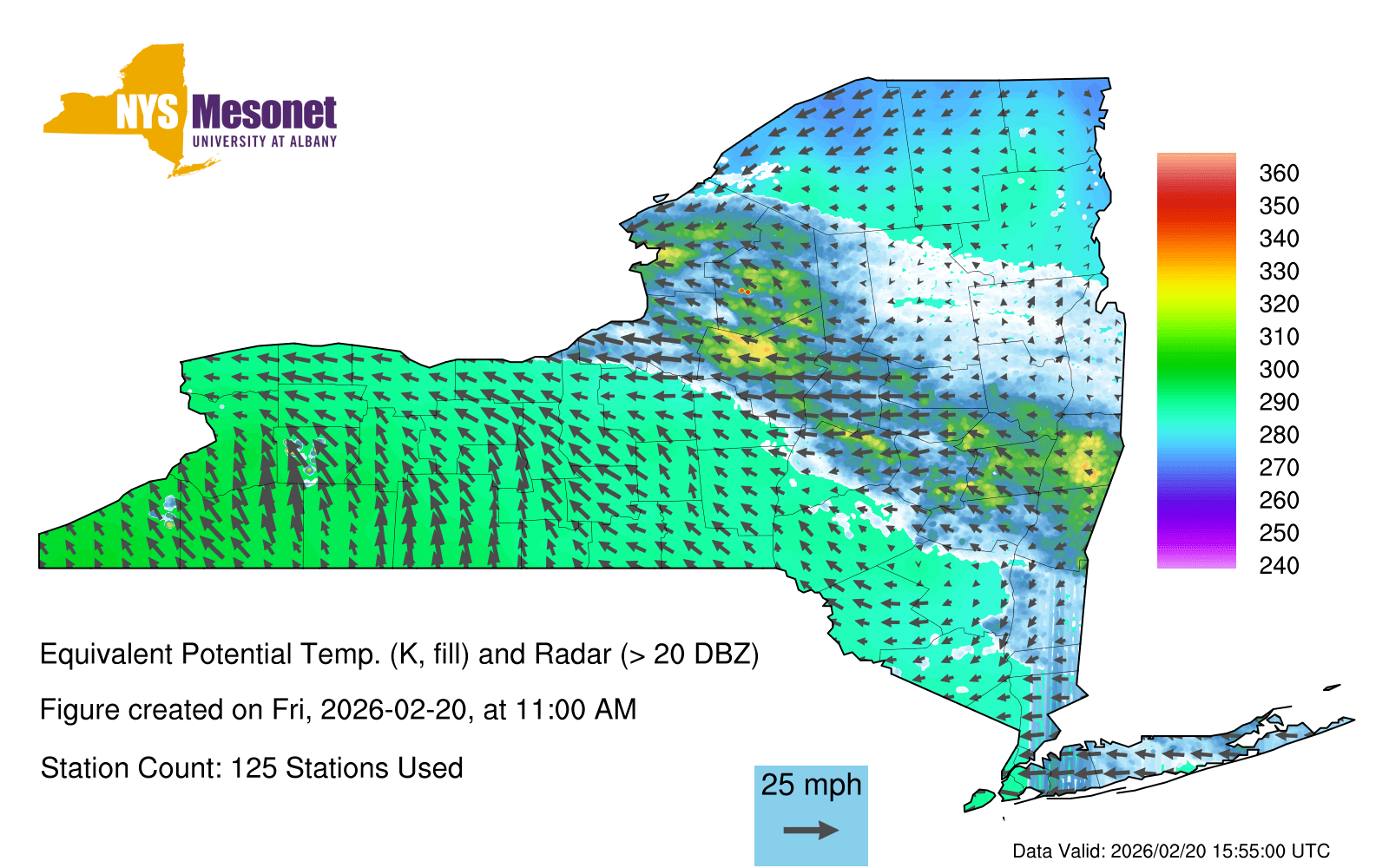 NYS Mesonet
UNIVERSITY AT ALBANY

360
350
340
330
320
310
300
290
280
270
260
250
240

Equivalent Potential Temp. (K, fill) and Radar (> 20 DBZ)

Figure created on Fri, 2026-02-20, at 11:00 AM

Station Count: 125 Stations Used

25 mph

Data Valid: 2026/02/20 15:55:00 UTC